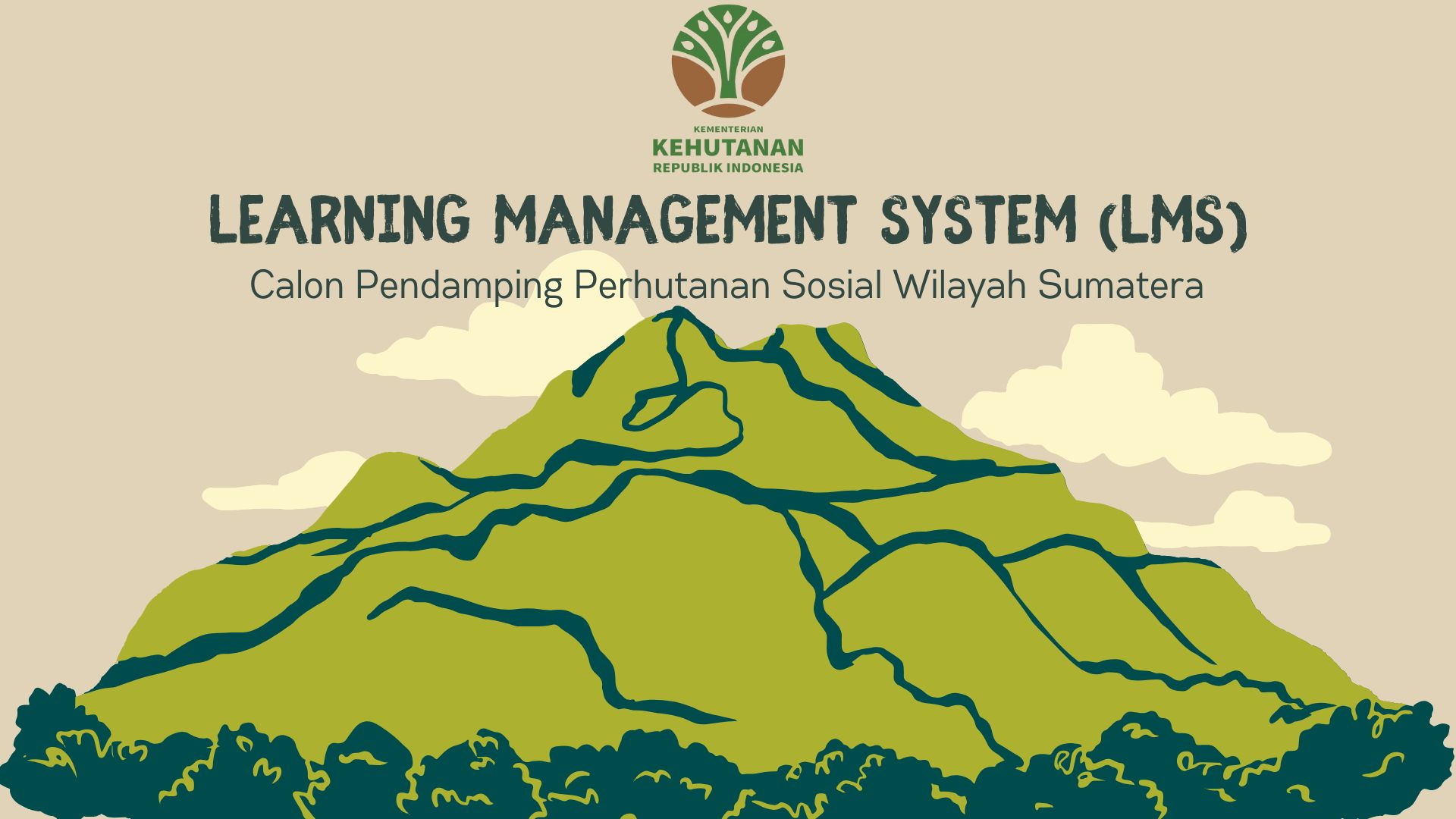 KEMENTERIAN
KEHUTANAN
REPUBLIK INDONESIA

LEARNING MANAGEMENT SYSTEM (LMS)

Calon Pendamping Perhutanan Sosial Wilayah Sumatera